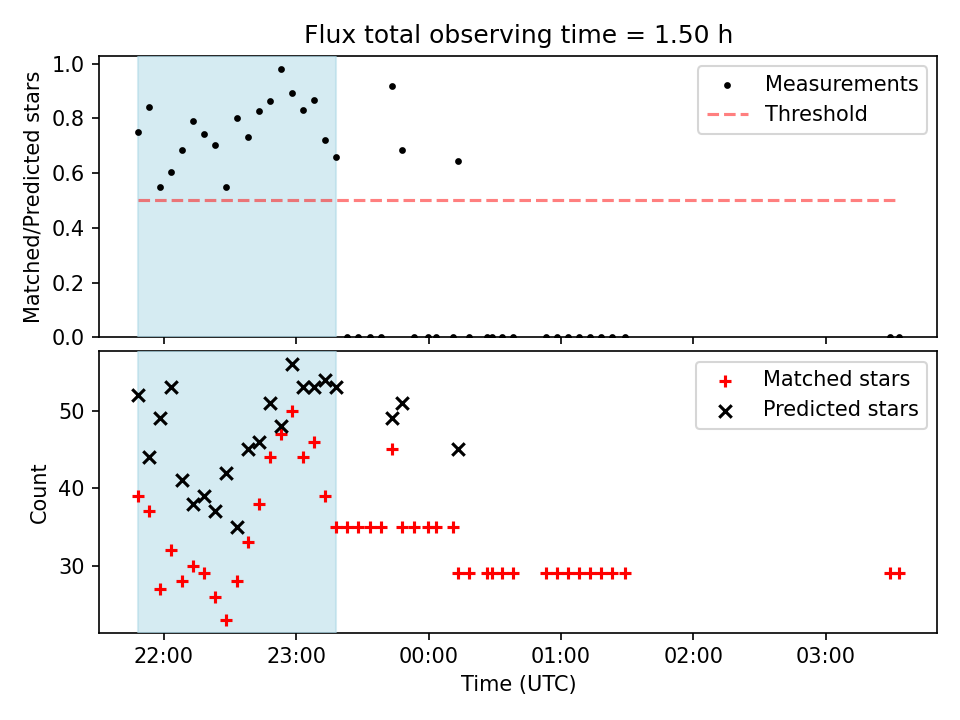 Flux total observing time = 1.50 h

Matched/Predicted stars

1.0
0.8
0.6
0.4
0.2
0.0

Measurements
Threshold

Count

50
40
30

Matched stars
Predicted stars

22:00
23:00
00:00
01:00
02:00
03:00

Time (UTC)